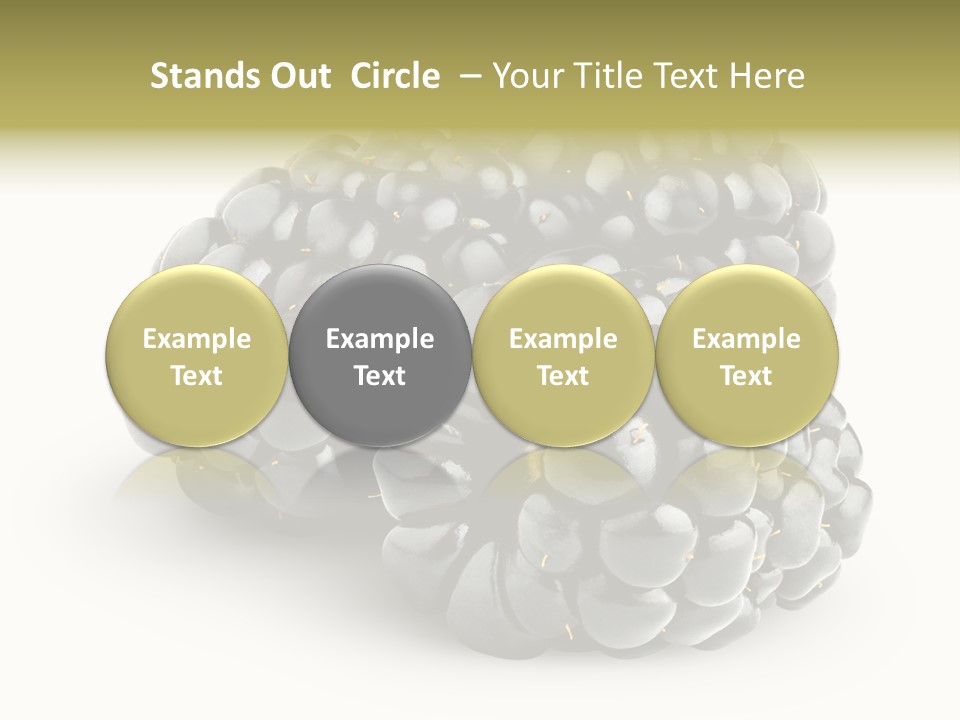 Stands Out Circle – Your Title Text Here

Example Text

Example Text

Example Text

Example Text